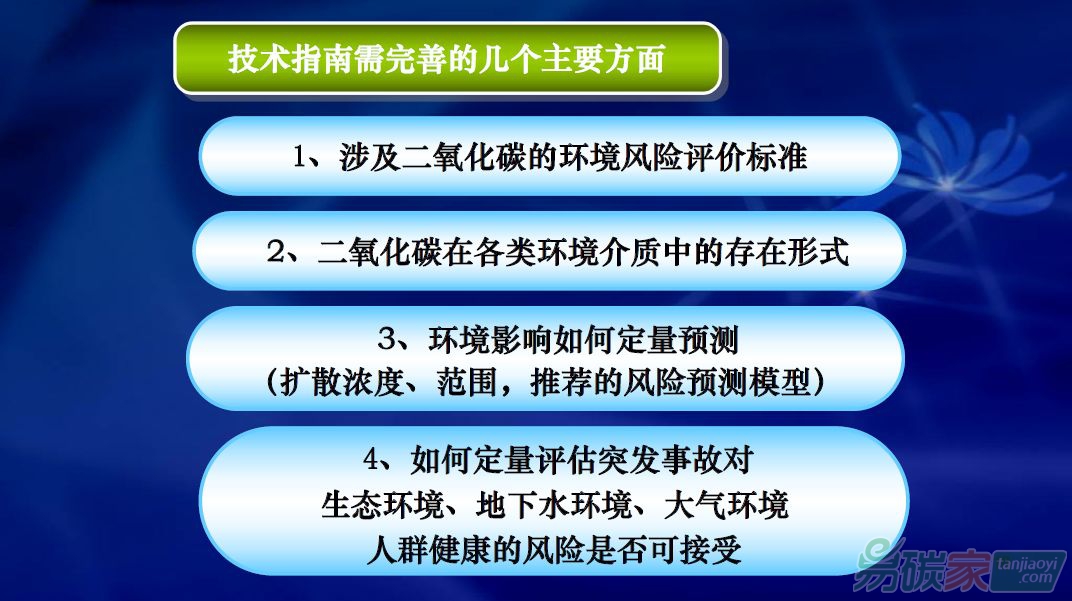 技术指南需完善的几个主要方面

1、涉及二氧化碳的环境风险评价标准

2、二氧化碳在各类环境介质中的存在形式

3、环境影响如何定量预测
（扩散浓度、范围，推荐的风险预测模型）

4、如何定量评估突发事故对
生态环境、地下水环境、大气环境
人群健康的风险是否可接受

易碳家 tanjiaoyi.com